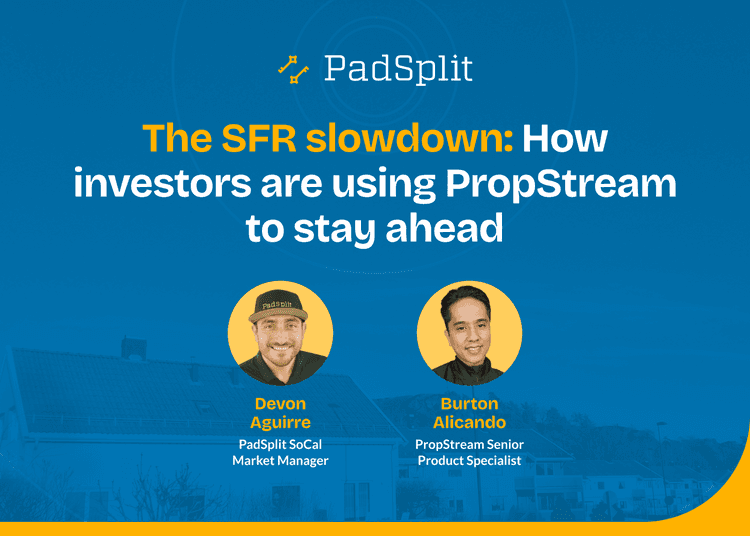 PadSplit

The SFR slowdown: How investors are using PropStream to stay ahead

PadSplit

Devon Aguirre
PadSplit SoCal Market Manager

Burton Alicando
PropStream Senior Product Specialist